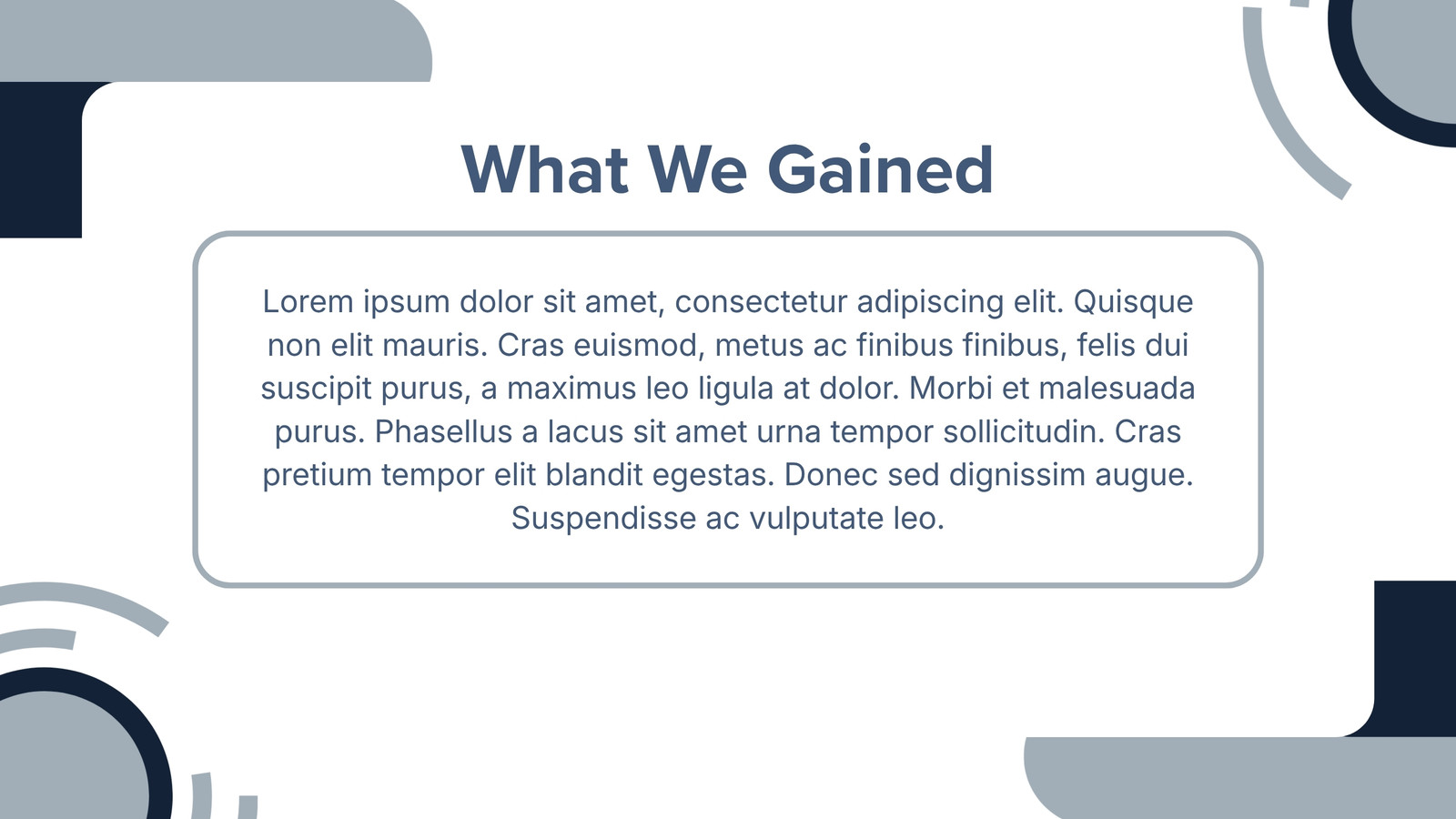 What We Gained

Lorem ipsum dolor sit amet, consectetur adipiscing elit. Quisque non elit mauris. Cras euismod, metus ac finibus finibus, felis dui suscipit purus, a maximus leo ligula at dolor. Morbi et malesuada purus. Phasellus a lacus sit amet urna tempor sollicitudin. Cras pretium tempor elit blandit egestas. Donec sed dignissim augue. Suspendisse ac vulputate leo.